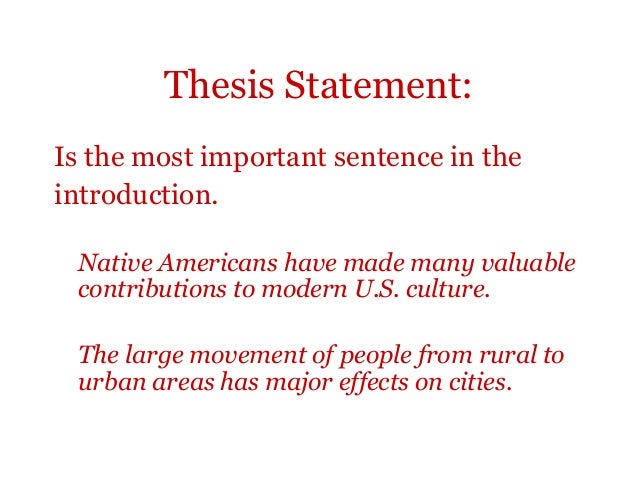 Thesis Statement:

Is the most important sentence in the introduction.

Native Americans have made many valuable contributions to modern U.S. culture.

The large movement of people from rural to urban areas has major effects on cities.